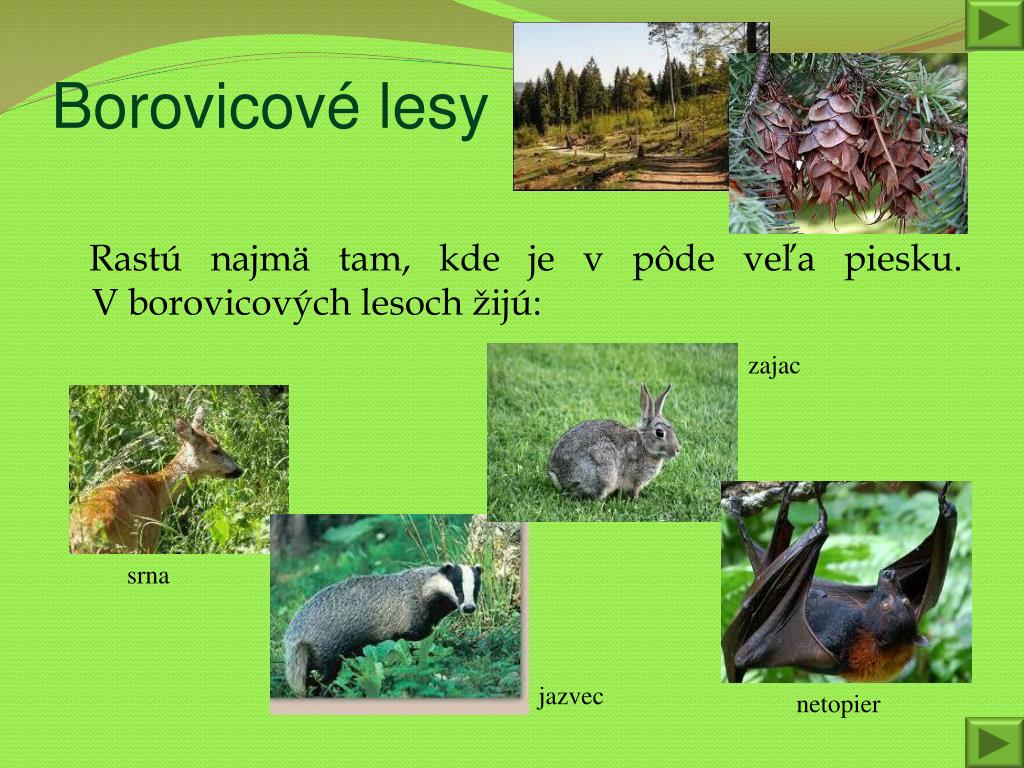 Borovicové lesy

Rastú najmä tam, kde je v pôde veľa piesku. V borovicových lesoch žijú:

zajac

srna

jazvec

netopier